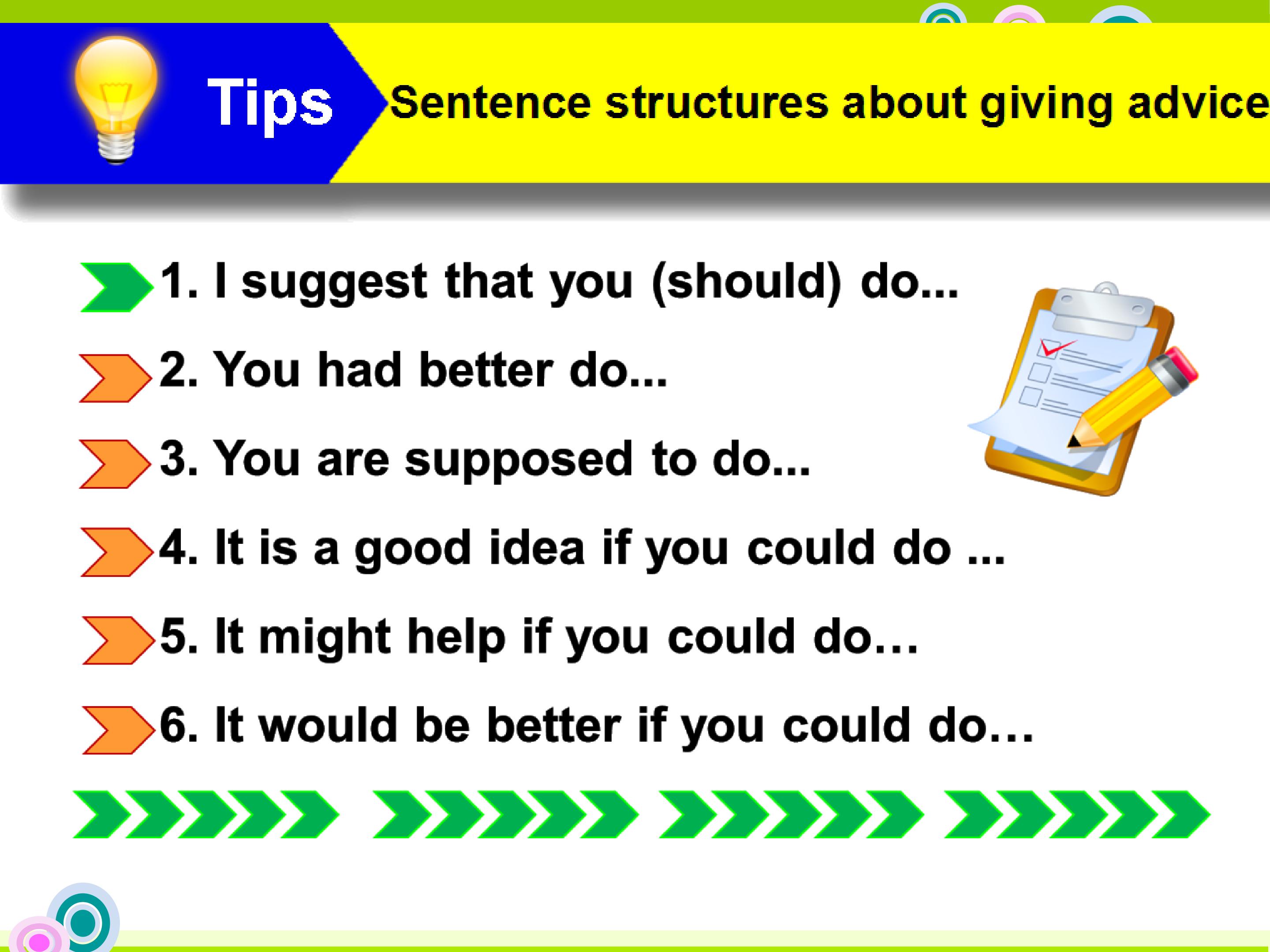 Tips

Sentence structures about giving advice

1. I suggest that you (should) do...

2. You had better do...

3. You are supposed to do...

4. It is a good idea if you could do ...

5. It might help if you could do…

6. It would be better if you could do…